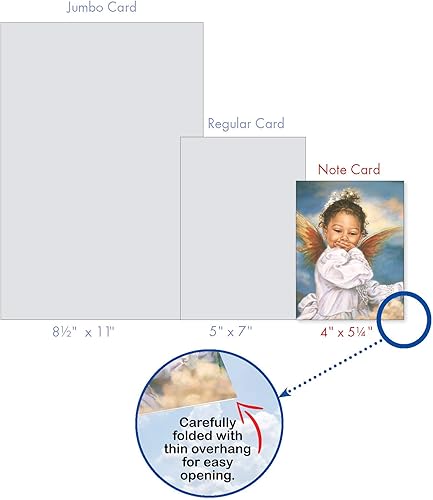 Jumbo Card

Regular Card

Note Card

8½" x 11"

5" x 7"

4" x 5¼"

Carefully folded with thin overhang for easy opening.